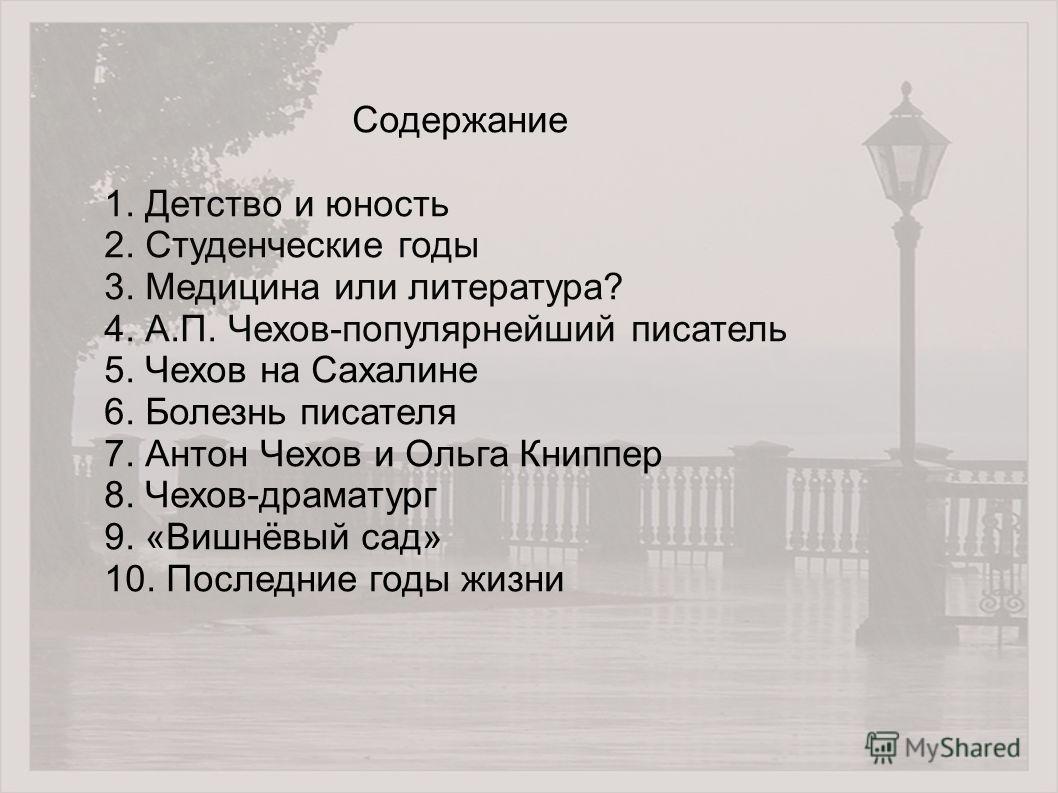 Содержание

1. Детство и юность
2. Студенческие годы
3. Медицина или литература?
4. А.П. Чехов-популярнейший писатель
5. Чехов на Сахалине
6. Болезнь писателя
7. Антон Чехов и Ольга Книппер
8. Чехов-драматург
9. «Вишнёвый сад»
10. Последние годы жизни

MyShared